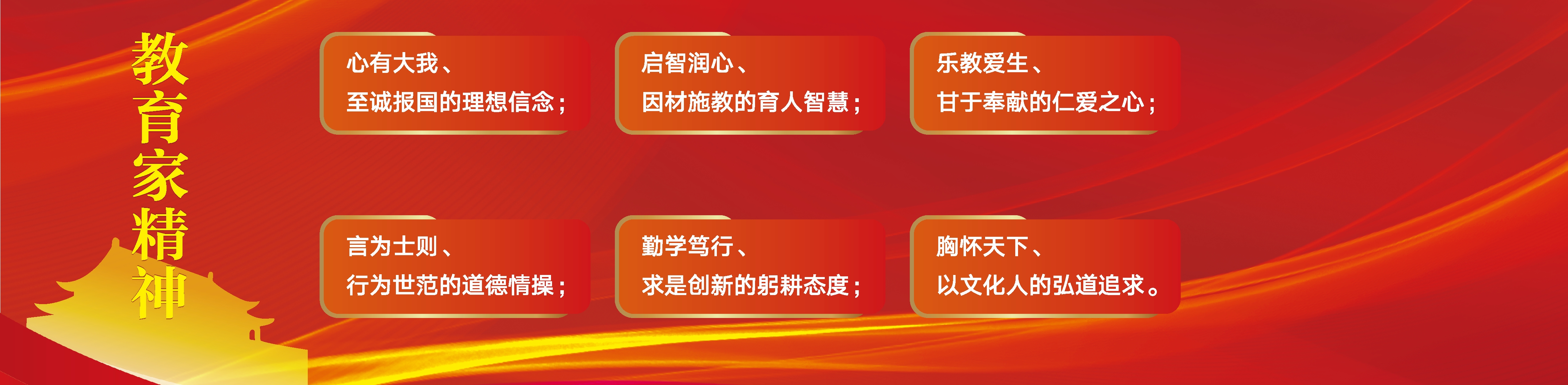 教育家精神

心有大我、
至诚报国的理想信念；

启智润心、
因材施教的育人智慧；

乐教爱生、
甘于奉献的仁爱之心；

言为士则、
行为世范的道德情操；

勤学笃行、
求是创新的躬耕态度；

胸怀天下、
以文化人的弘道追求。